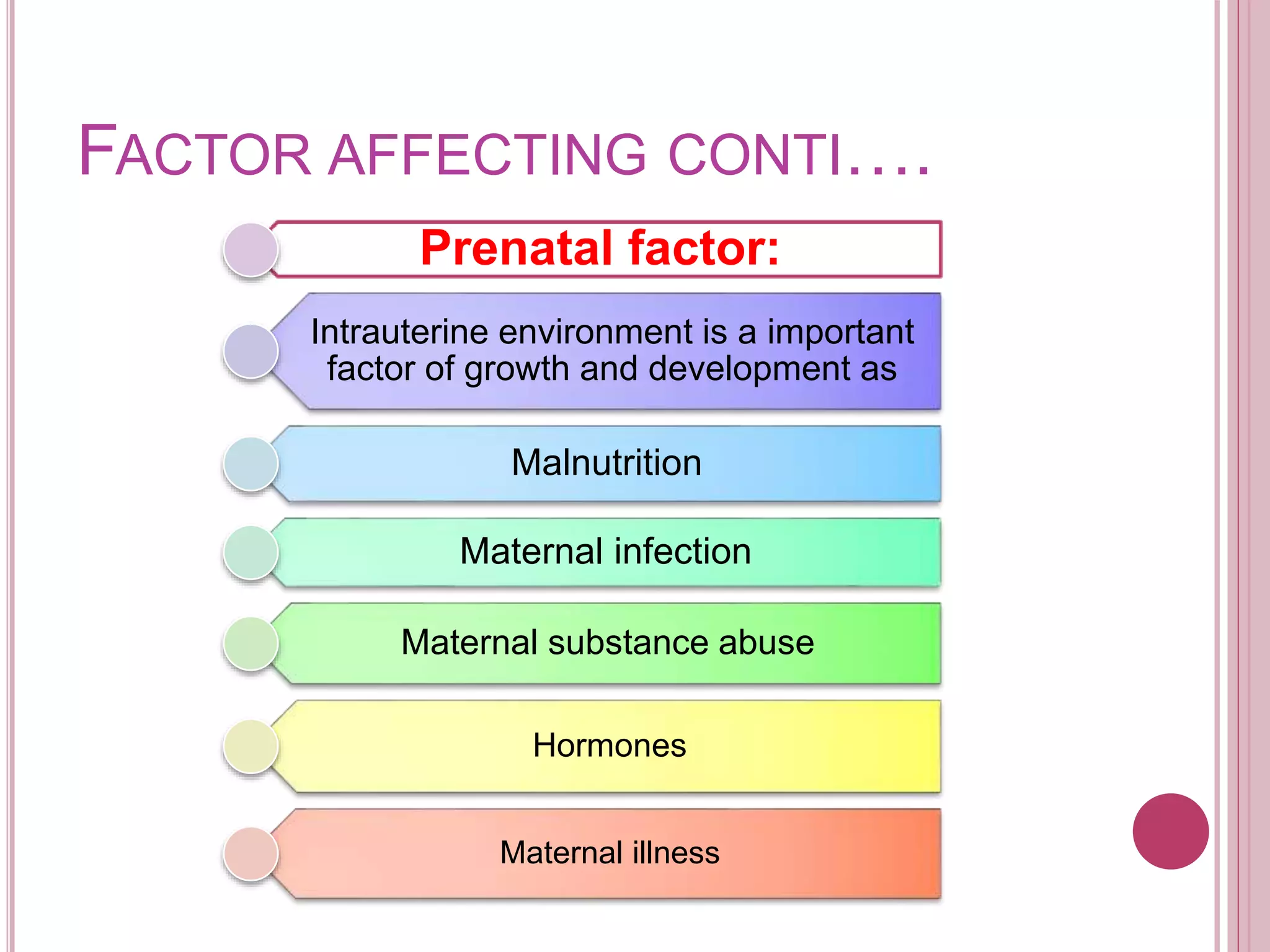 FACTOR AFFECTING CONTI….

Prenatal factor:

Intrauterine environment is a important factor of growth and development as

Malnutrition

Maternal infection

Maternal substance abuse

Hormones

Maternal illness